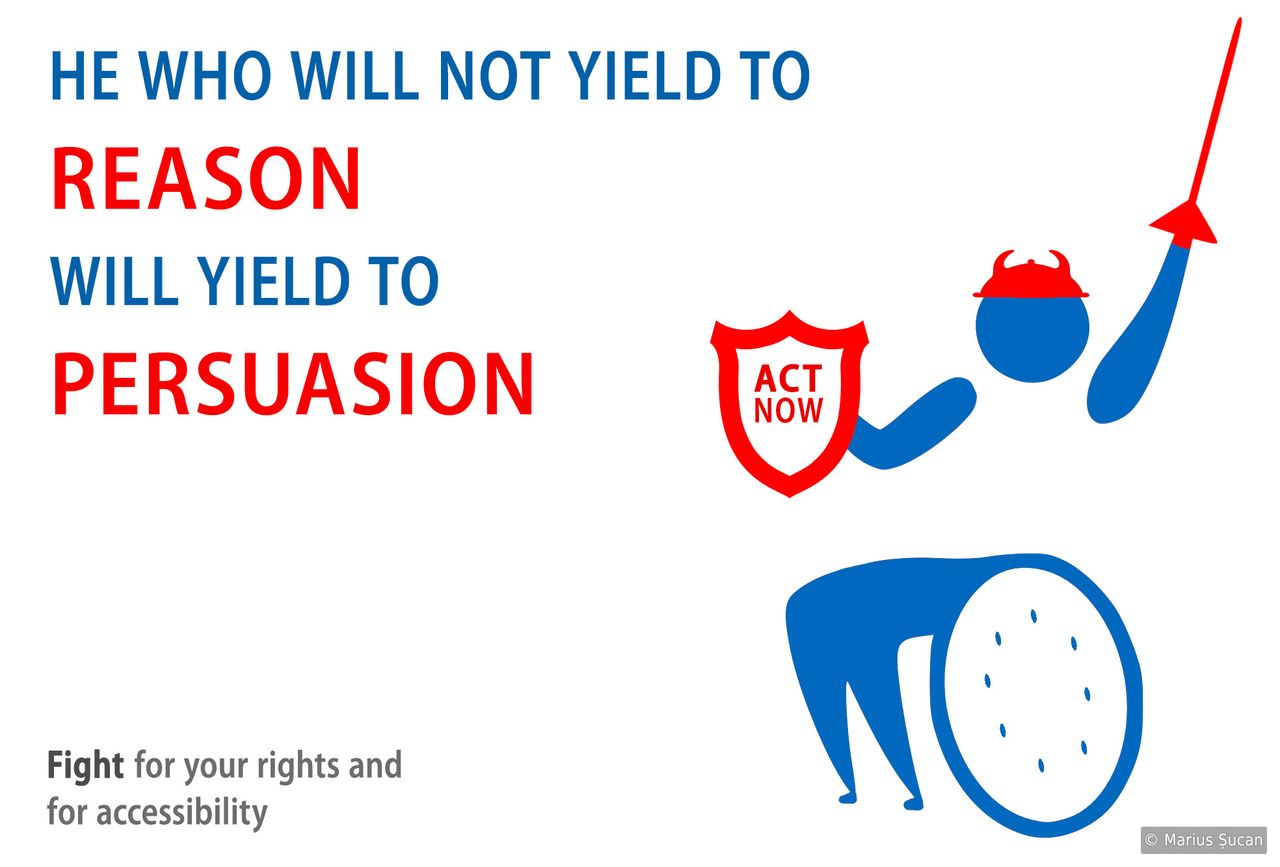 HE WHO WILL NOT YIELD TO
REASON
WILL YIELD TO
PERSUASION

ACT NOW

Fight for your rights and for accessibility

© Marius Șucan